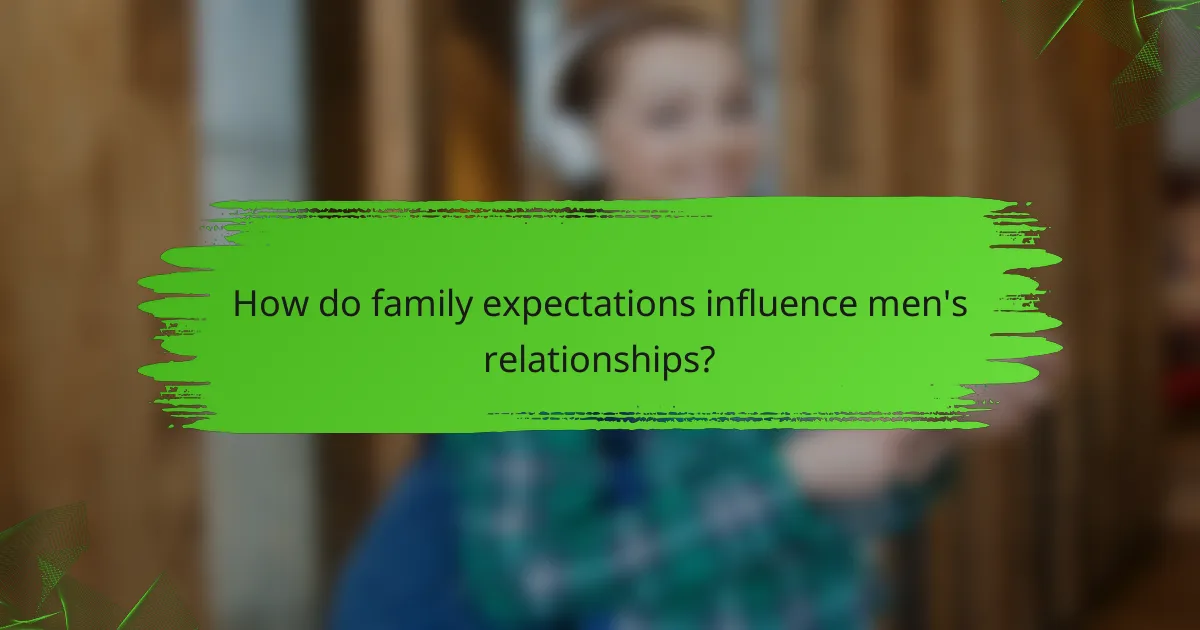 How do family expectations influence men's relationships?